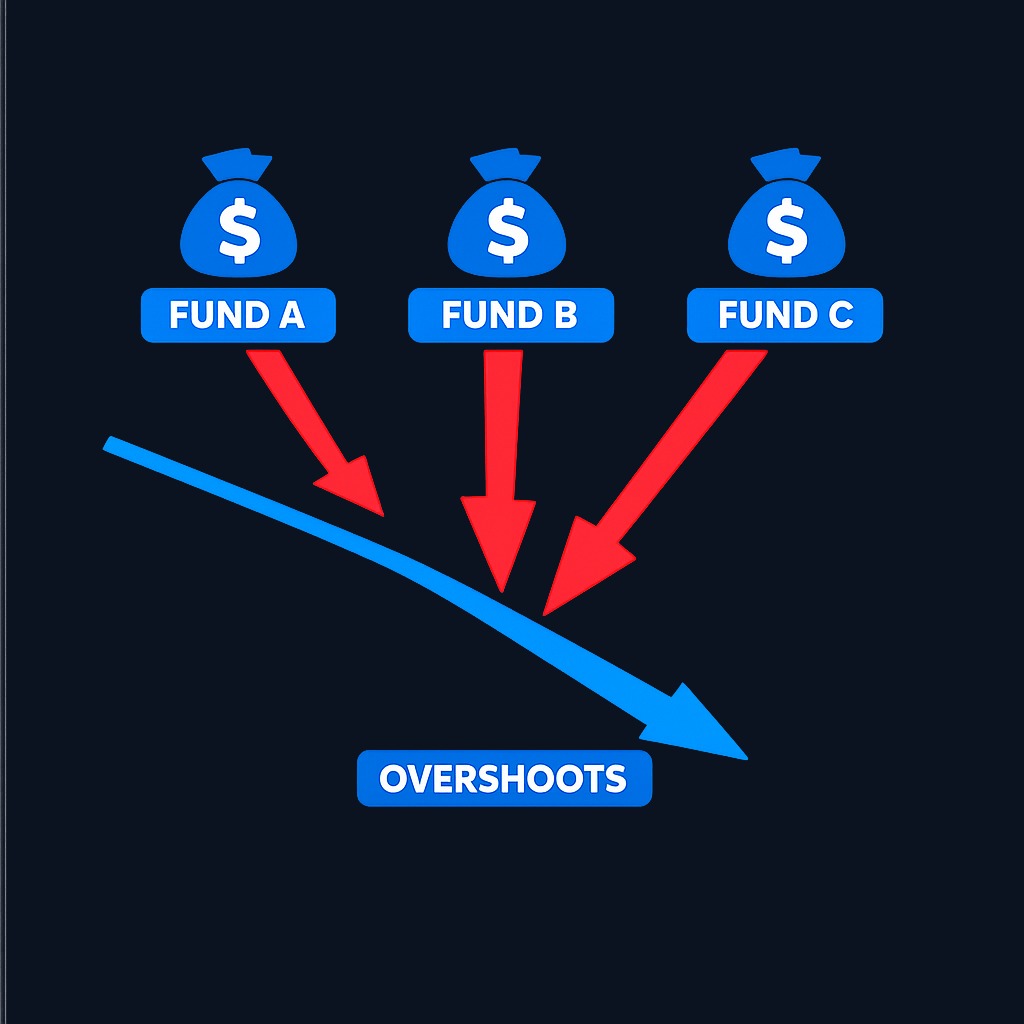 $

FUND A

$

FUND B

$

FUND C

OVERSHOOTS